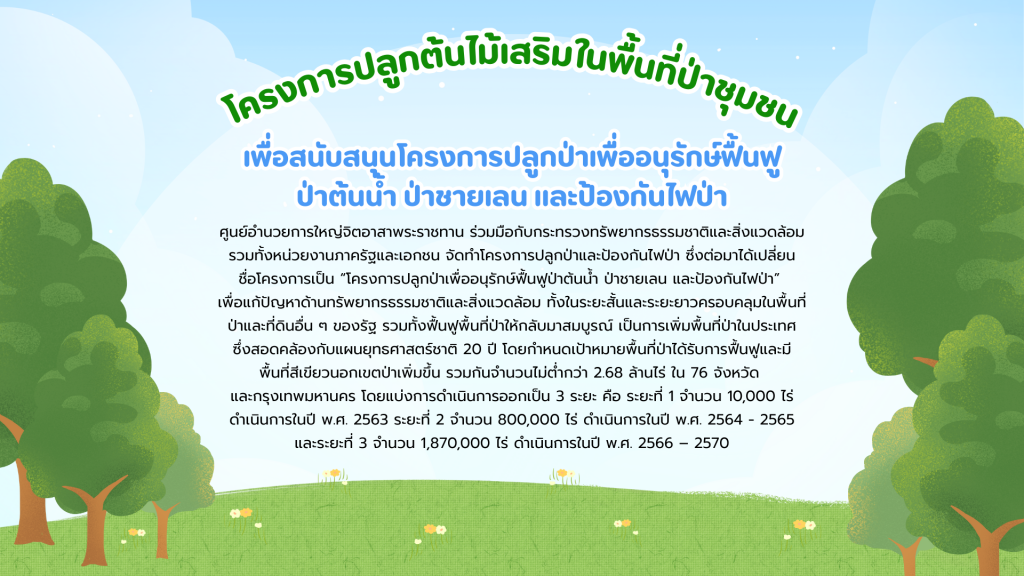 โครงการปลูกต้นไม้เสริมในพื้นที่ป่าชุมชน

เพื่อสนับสนุนโครงการปลูกป่าเพื่ออนุรักษ์ฟื้นฟู ป่าต้นน้ำ ป่าชายเลน และป้องกันไฟป่า

ศูนย์อำนวยการใหญ่จิตอาสาพระราชทาน ร่วมมือกับกระทรวงทรัพยากรธรรมชาติและสิ่งแวดล้อม รวมทั้งหน่วยงานภาครัฐและเอกชน จัดทำโครงการปลูกป่าและป้องกันไฟป่า ซึ่งต่อมาได้เปลี่ยนชื่อโครงการเป็น "โครงการปลูกป่าเพื่ออนุรักษ์ฟื้นฟูป่าต้นน้ำ ป่าชายเลน และป้องกันไฟป่า" เพื่อแก้ปัญหาด้านทรัพยากรธรรมชาติและสิ่งแวดล้อม ทั้งในระยะสั้นและระยะยาวครอบคลุมในพื้นที่ป่าและที่ดินอื่น ๆ ของรัฐ รวมทั้งฟื้นฟูพื้นที่ป่าให้กลับมาสมบูรณ์ เป็นการเพิ่มพื้นที่ป่าในประเทศ ซึ่งสอดคล้องกับแผนยุทธศาสตร์ชาติ 20 ปี โดยกำหนดเป้าหมายพื้นที่ป่าได้รับการฟื้นฟูและมีพื้นที่สีเขียวนอกเขตป่าเพิ่มขึ้น รวมกันจำนวนไม่ต่ำกว่า 2.68 ล้านไร่ ใน 76 จังหวัด และกรุงเทพมหานคร โดยแบ่งการดำเนินการออกเป็น 3 ระยะ คือ ระยะที่ 1 จำนวน 10,000 ไร่ ดำเนินการในปี พ.ศ. 2563 ระยะที่ 2 จำนวน 800,000 ไร่ ดำเนินการในปี พ.ศ. 2564 - 2565 และระยะที่ 3 จำนวน 1,870,000 ไร่ ดำเนินการในปี พ.ศ. 2566 – 2570